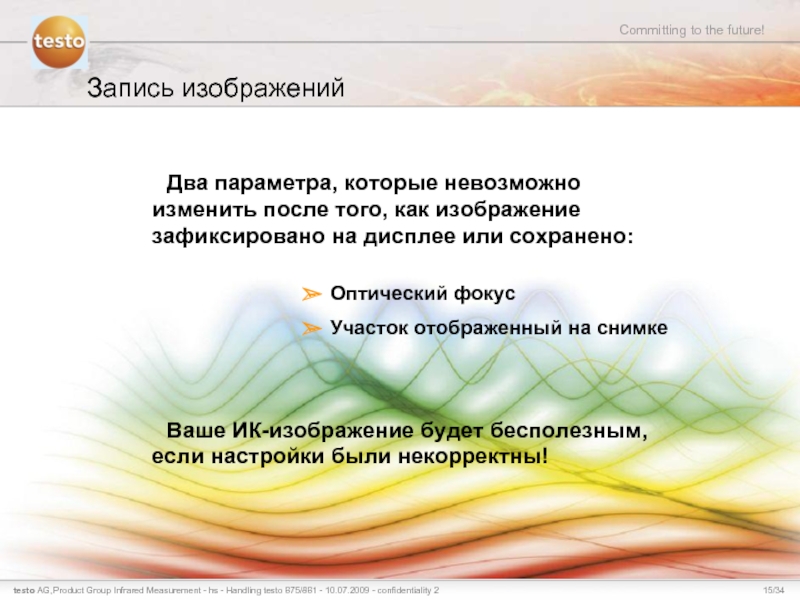 testo

Committing to the future!

Запись изображений

Два параметра, которые невозможно изменить после того, как изображение зафиксировано на дисплее или сохранено:

➢ Оптический фокус

➢ Участок отображенный на снимке

Ваше ИК-изображение будет бесполезным, если настройки были некорректны!

testo AG,Product Group Infrared Measurement - hs - Handling testo 875/881 - 10.07.2009 - confidentiality 2

15/34